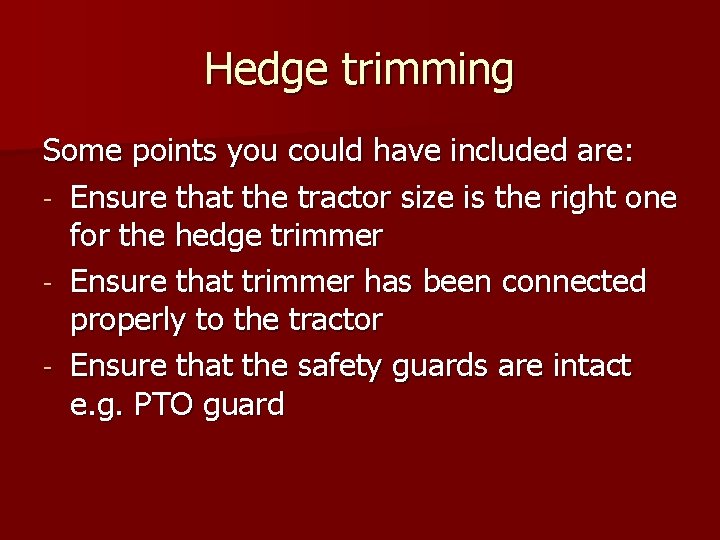 Hedge trimming

Some points you could have included are:

- Ensure that the tractor size is the right one for the hedge trimmer
- Ensure that trimmer has been connected properly to the tractor
- Ensure that the safety guards are intact e.g. PTO guard